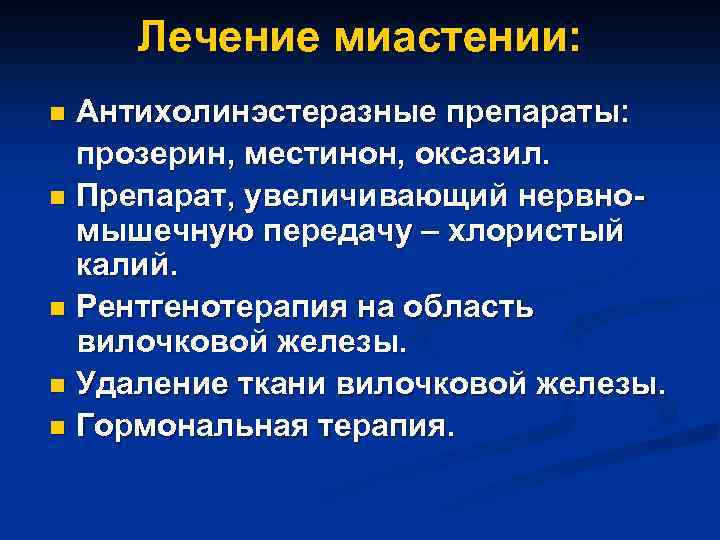 Лечение миастении:

- Антихолинэстеразные препараты: прозерин, местинон, оксазил.
- Препарат, увеличивающий нервно-мышечную передачу – хлористый калий.
- Рентгенотерапия на область вилочковой железы.
- Удаление ткани вилочковой железы.
- Гормональная терапия.